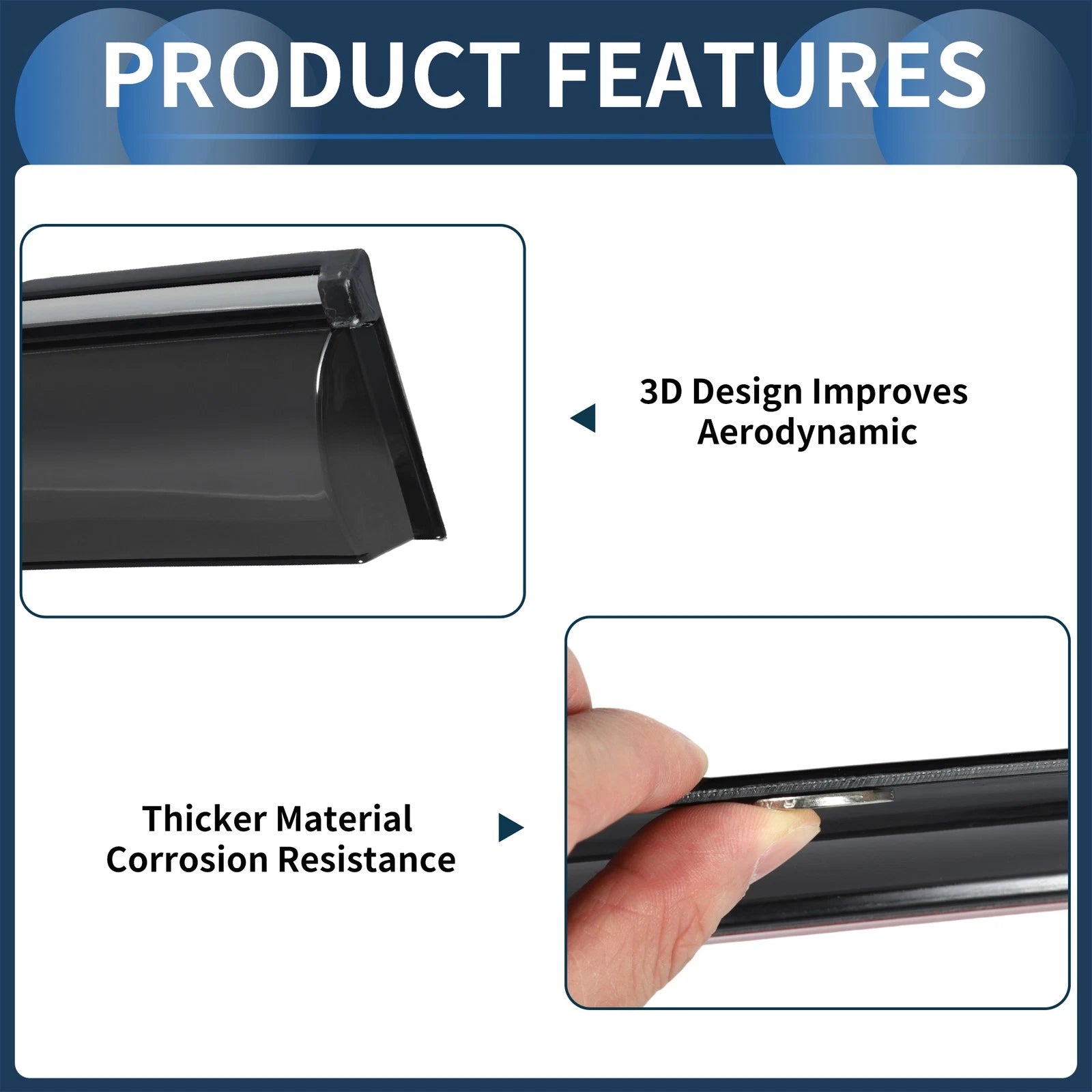 PRODUCT FEATURES

3D Design Improves Aerodynamic

Thicker Material Corrosion Resistance